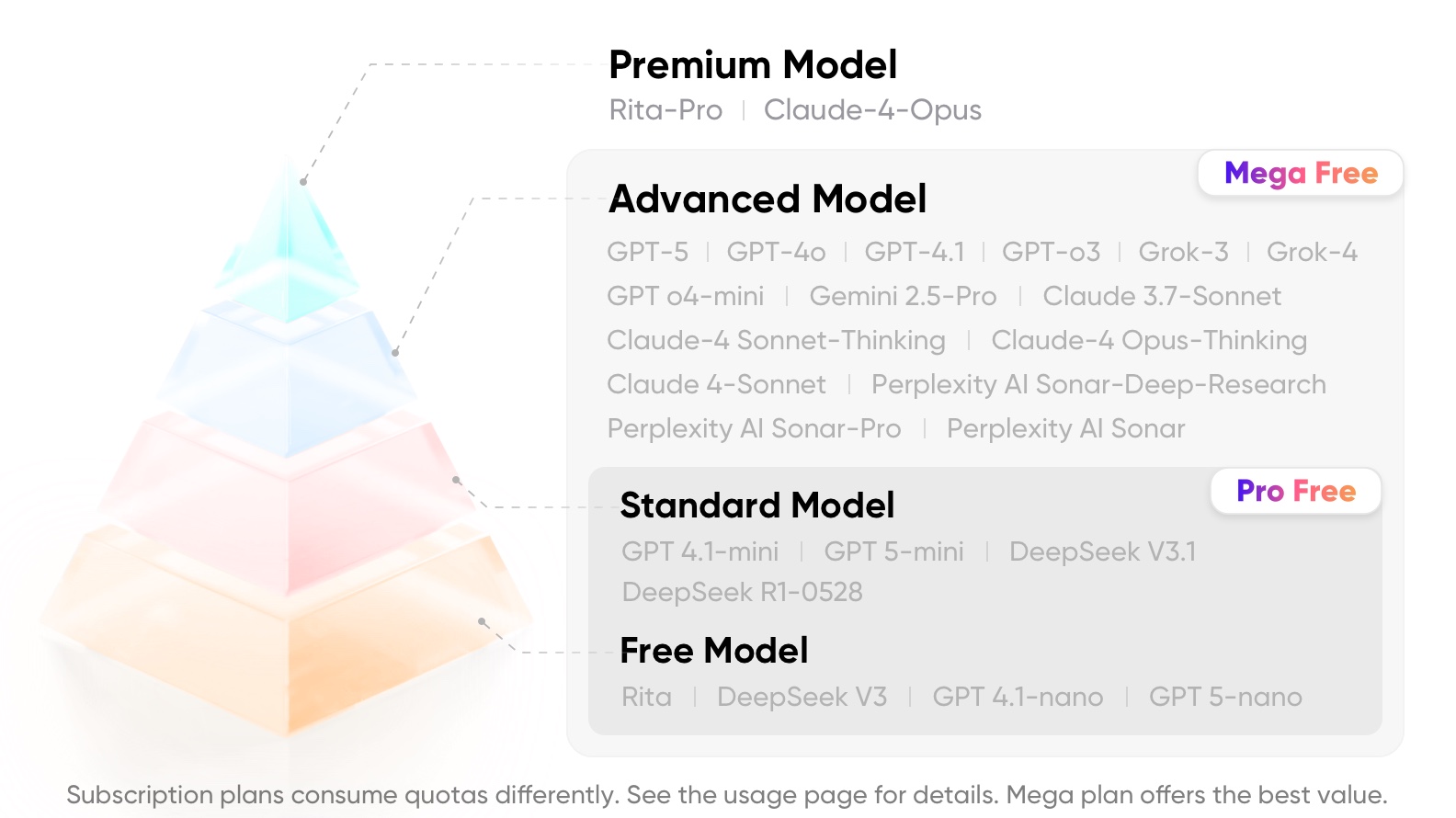 Premium Model
Rita-Pro | Claude-4-Opus

Mega Free

Advanced Model
GPT-5 | GPT-4o | GPT-4.1 | GPT-o3 | Grok-3 | Grok-4
GPT o4-mini | Gemini 2.5-Pro | Claude 3.7-Sonnet
Claude-4 Sonnet-Thinking | Claude-4 Opus-Thinking
Claude 4-Sonnet | Perplexity AI Sonar-Deep-Research
Perplexity AI Sonar-Pro | Perplexity AI Sonar

Pro Free

Standard Model
GPT 4.1-mini | GPT 5-mini | DeepSeek V3.1
DeepSeek R1-0528

Free Model
Rita | DeepSeek V3 | GPT 4.1-nano | GPT 5-nano

Subscription plans consume quotas differently. See the usage page for details. Mega plan offers the best value.